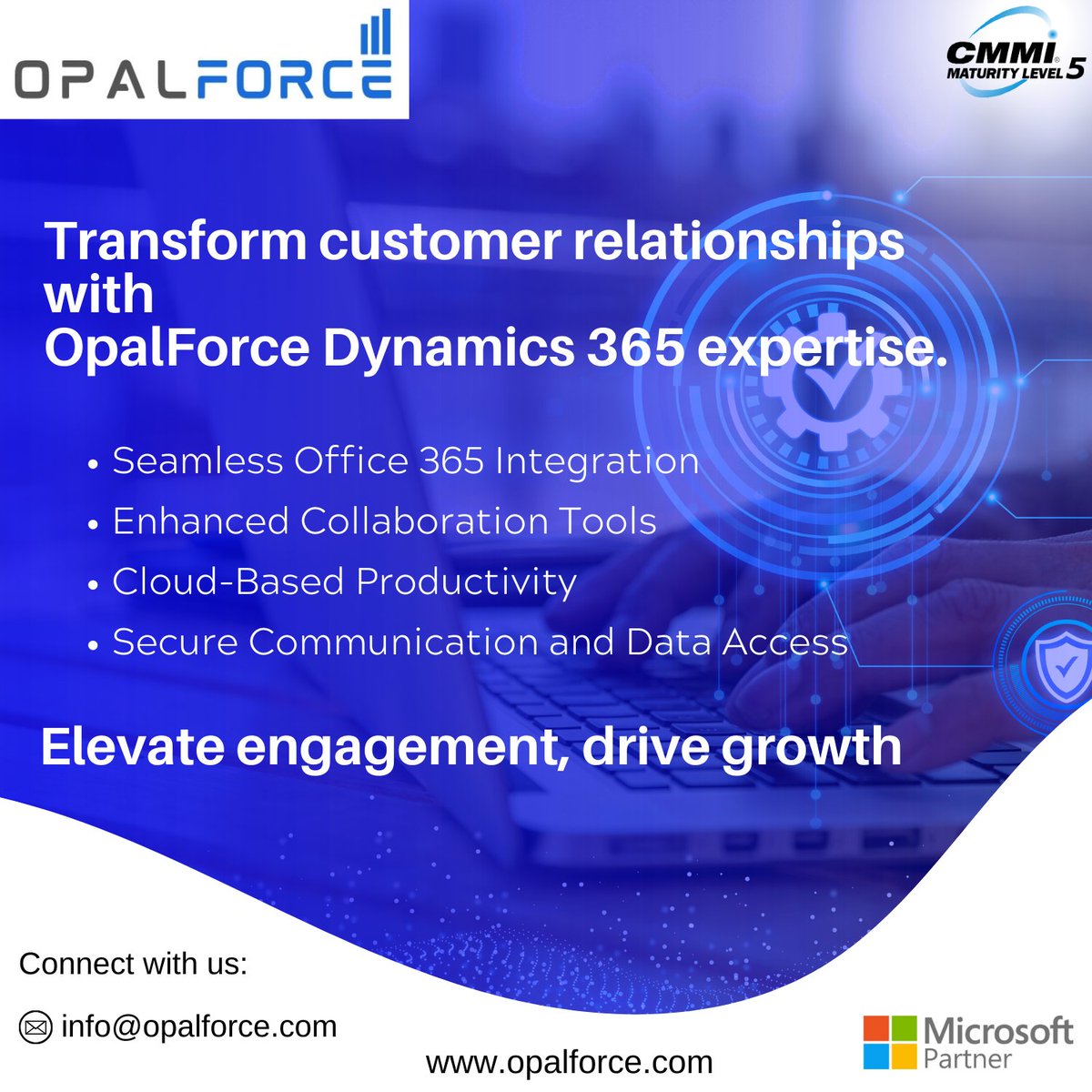 OPALFORCE

CMMI® MATURITY LEVEL 5

Transform customer relationships with
OpalForce Dynamics 365 expertise.

• Seamless Office 365 Integration
• Enhanced Collaboration Tools
• Cloud-Based Productivity
• Secure Communication and Data Access

Elevate engagement, drive growth

Connect with us:

info@opalforce.com

www.opalforce.com

Microsoft Partner